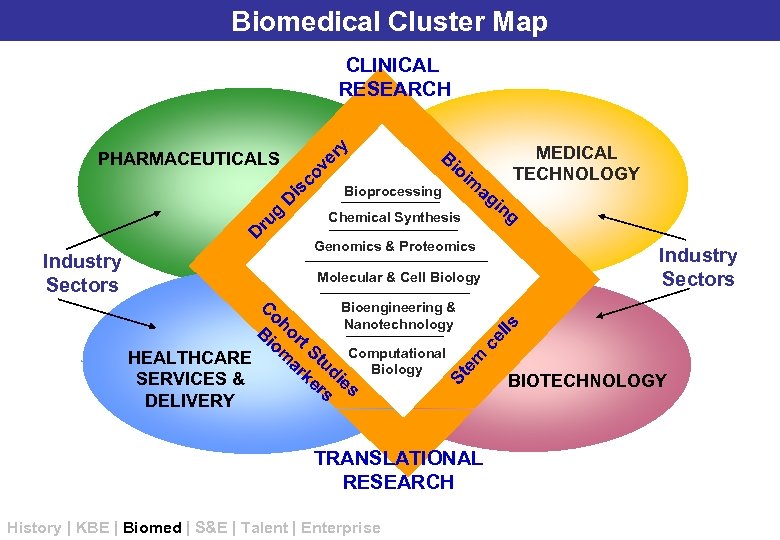 Biomedical Cluster Map

CLINICAL RESEARCH

PHARMACEUTICALS

MEDICAL TECHNOLOGY

Drug Discovery

Bioimaging

Bioprocessing

Chemical Synthesis

Genomics & Proteomics

Molecular & Cell Biology

Bioengineering & Nanotechnology

Computational Biology

Industry Sectors

Industry Sectors

Cohort Studies

Biomarkers

Stem cells

HEALTHCARE SERVICES & DELIVERY

BIOTECHNOLOGY

TRANSLATIONAL RESEARCH

History | KBE | Biomed | S&E | Talent | Enterprise